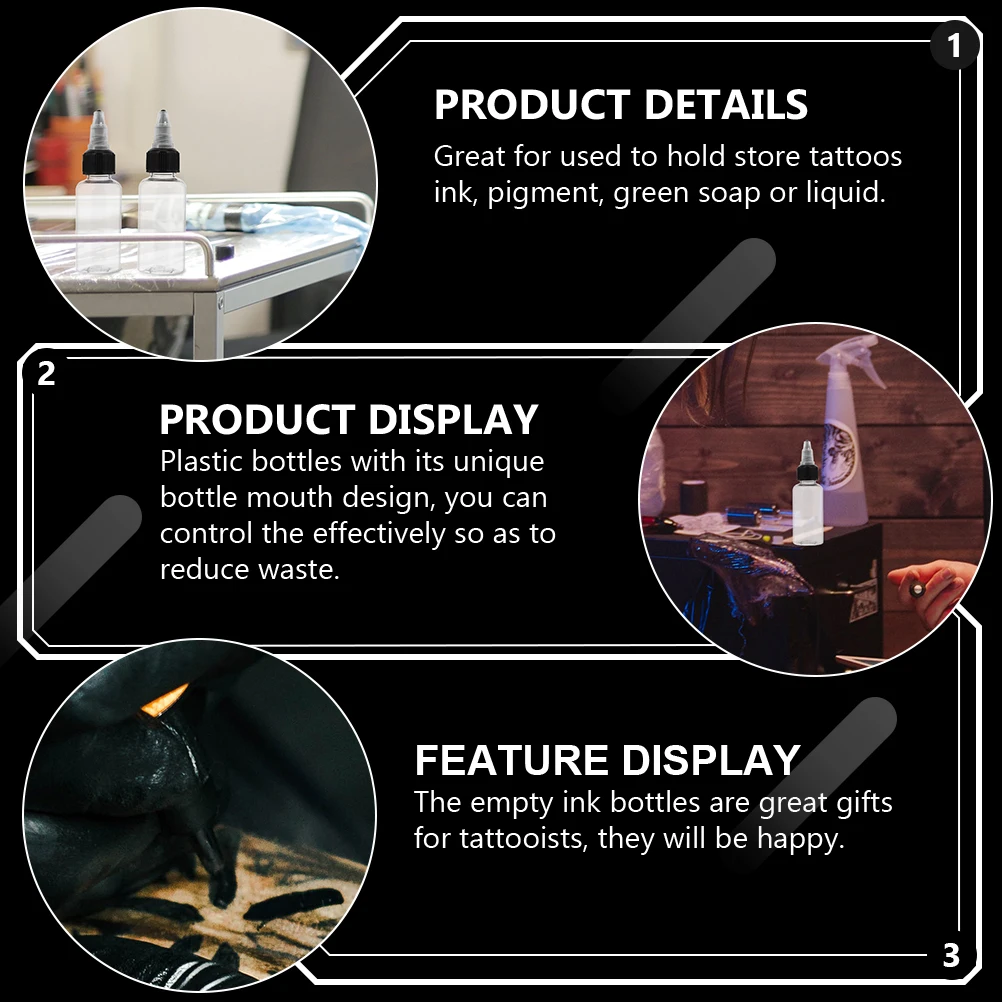 1

PRODUCT DETAILS

Great for used to hold store tattoos ink, pigment, green soap or liquid.

2

PRODUCT DISPLAY

Plastic bottles with its unique bottle mouth design, you can control the effectively so as to reduce waste.

FEATURE DISPLAY

The empty ink bottles are great gifts for tattooists, they will be happy.

3